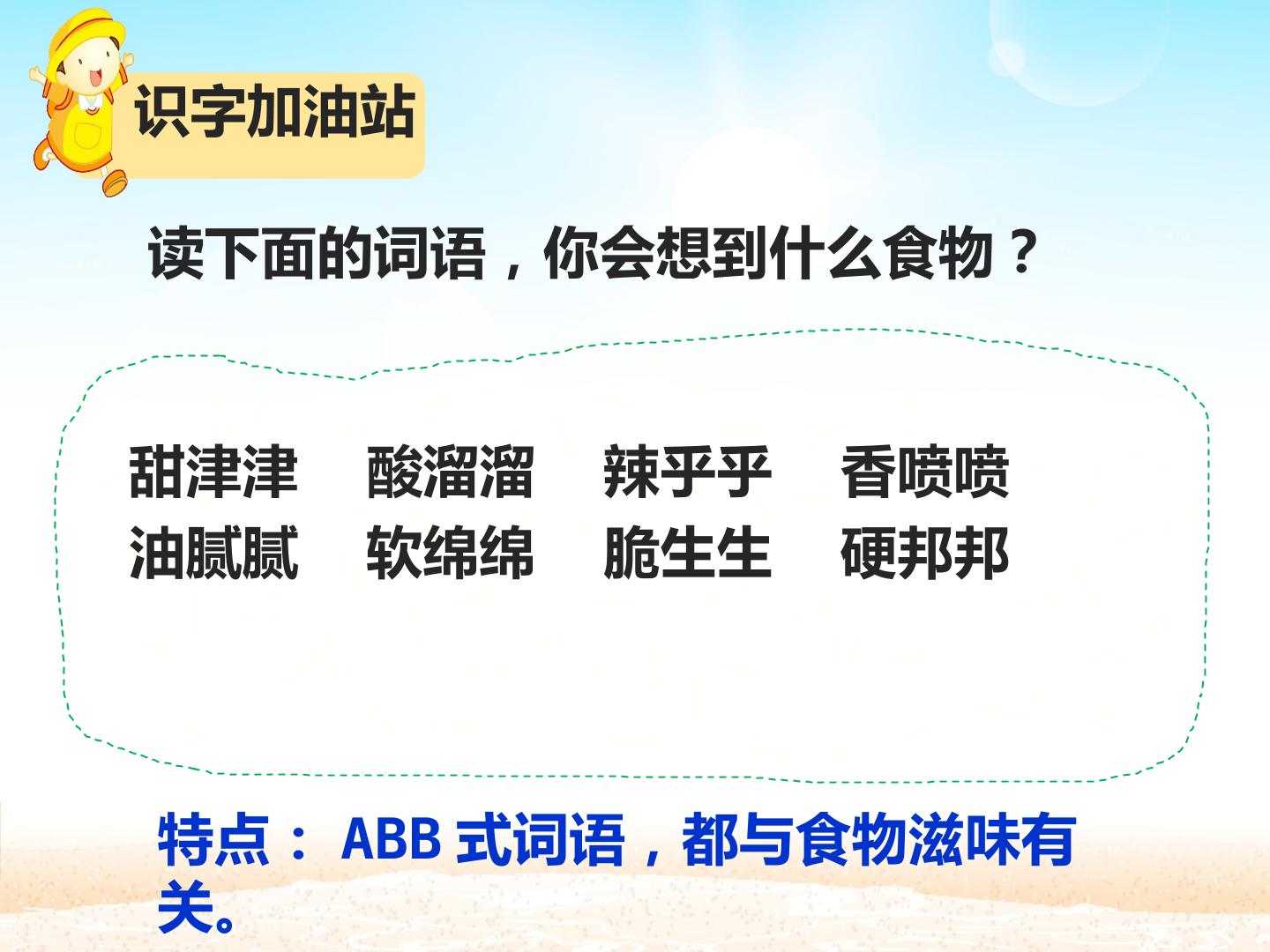 识字加油站

读下面的词语，你会想到什么食物？

甜津津 酸溜溜 辣乎乎 香喷喷
油腻腻 软绵绵 脆生生 硬邦邦

特点：ABB式词语，都与食物滋味有关。